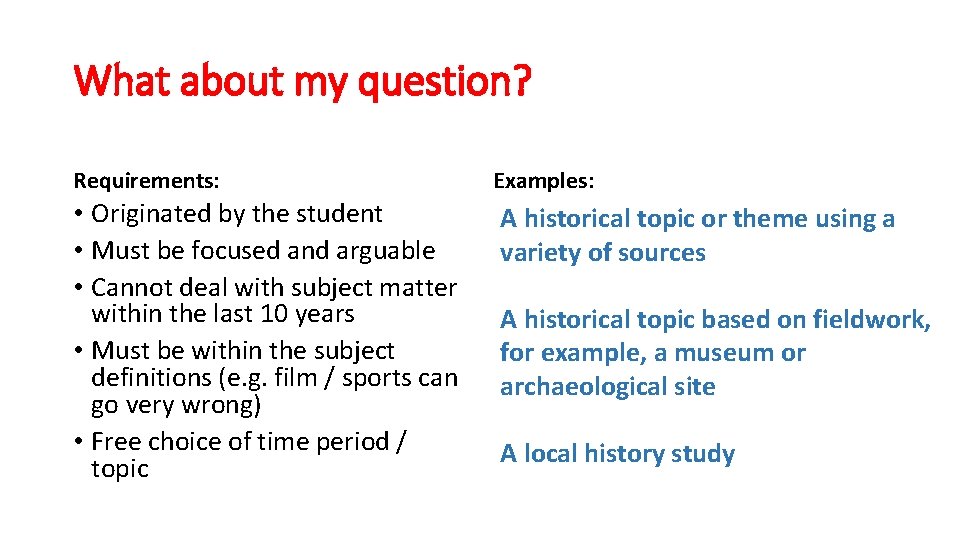 What about my question?

Requirements:

• Originated by the student
• Must be focused and arguable
• Cannot deal with subject matter within the last 10 years
• Must be within the subject definitions (e.g. film / sports can go very wrong)
• Free choice of time period / topic

Examples:

A historical topic or theme using a variety of sources

A historical topic based on fieldwork, for example, a museum or archaeological site

A local history study